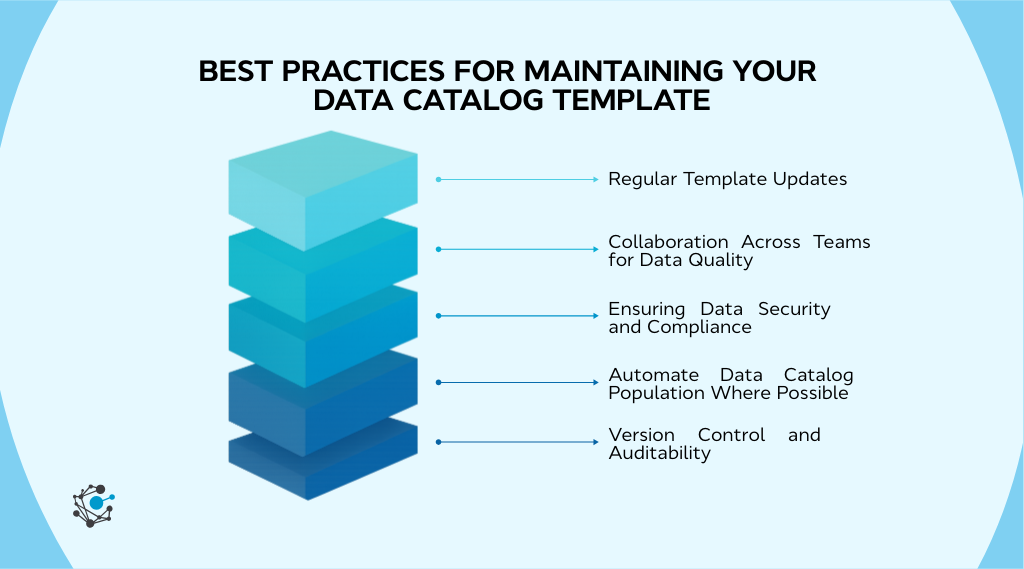 BEST PRACTICES FOR MAINTAINING YOUR DATA CATALOG TEMPLATE

Regular Template Updates

Collaboration Across Teams for Data Quality

Ensuring Data Security and Compliance

Automate Data Catalog Population Where Possible

Version Control and Auditability